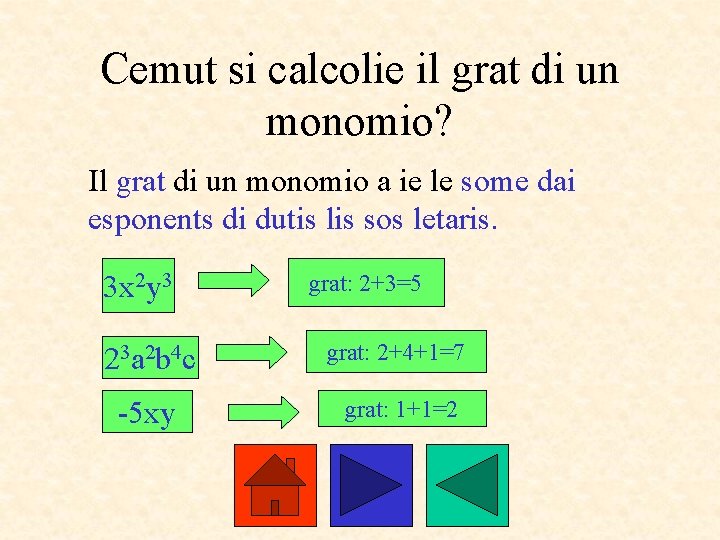 Cemut si calcolie il grat di un monomio?

Il grat di un monomio a ie le some dai esponents di dutis lis sos letaris.

$3x^2y^3$

grat: 2+3=5

$2^3a^2b^4c$

grat: 2+4+1=7

$-5xy$

grat: 1+1=2